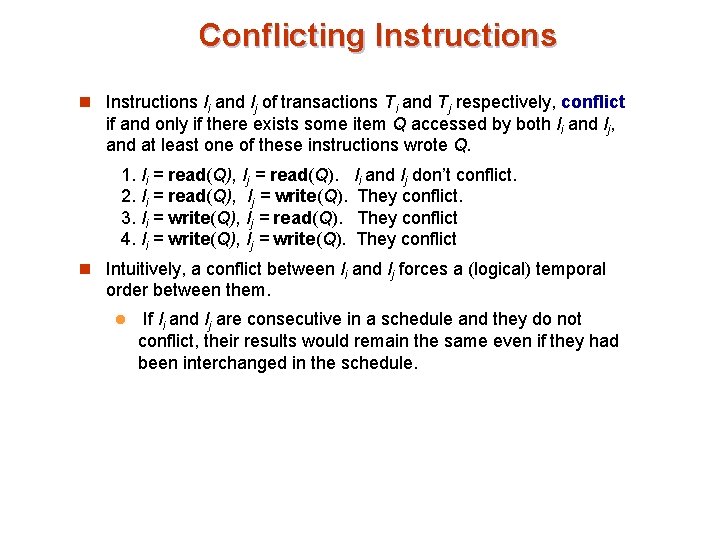 Conflicting Instructions

Instructions $I_i$ and $I_j$ of transactions $T_i$ and $T_j$ respectively, conflict if and only if there exists some item $Q$ accessed by both $I_i$ and $I_j$, and at least one of these instructions wrote $Q$.

1. $I_i$ = read($Q$), $I_j$ = read($Q$). $I_i$ and $I_j$ don't conflict.
2. $I_i$ = read($Q$), $I_j$ = write($Q$). They conflict.
3. $I_i$ = write($Q$), $I_j$ = read($Q$). They conflict
4. $I_i$ = write($Q$), $I_j$ = write($Q$). They conflict

Intuitively, a conflict between $I_i$ and $I_j$ forces a (logical) temporal order between them.

If $I_i$ and $I_j$ are consecutive in a schedule and they do not conflict, their results would remain the same even if they had been interchanged in the schedule.